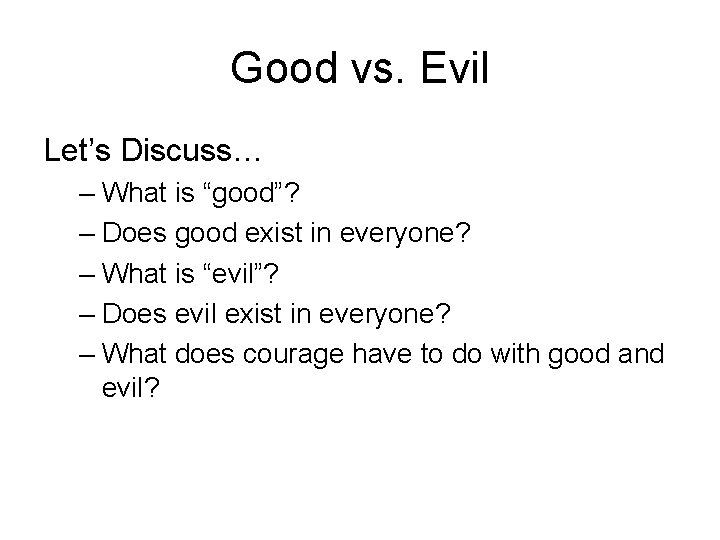 Good vs. Evil

Let’s Discuss…

– What is “good”?
– Does good exist in everyone?
– What is “evil”?
– Does evil exist in everyone?
– What does courage have to do with good and evil?